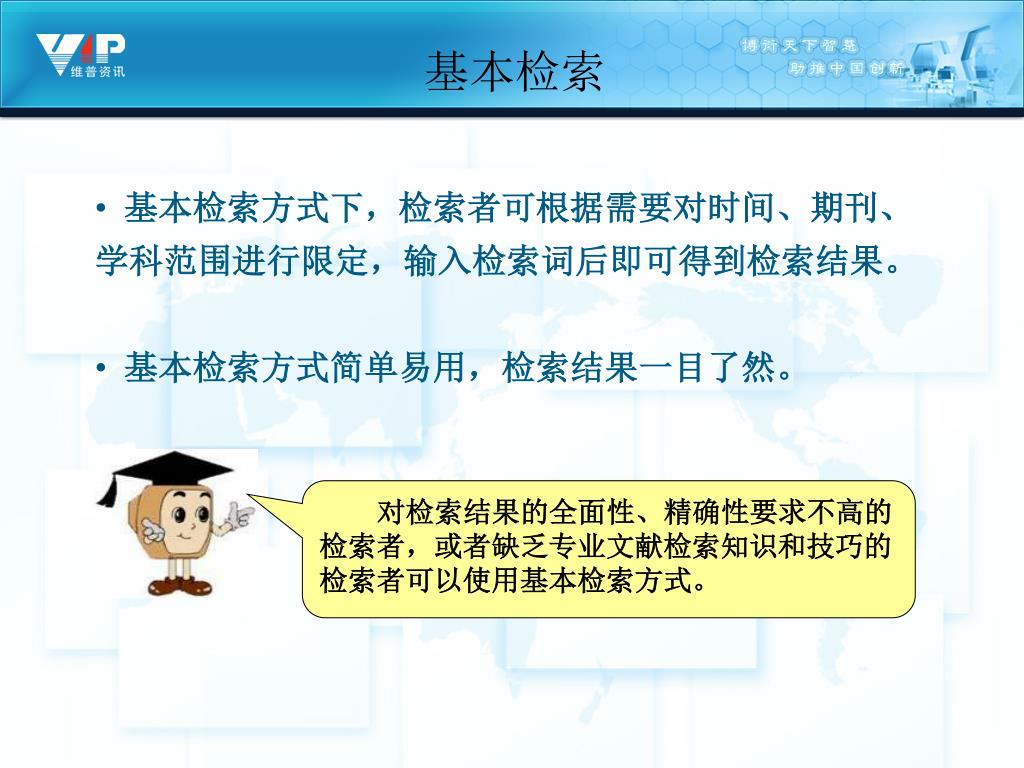 VIP 维普资讯

基本检索

博衍天下智慧
助推中国创新

• 基本检索方式下，检索者可根据需要对时间、期刊、学科范围进行限定，输入检索词后即可得到检索结果。

• 基本检索方式简单易用，检索结果一目了然。

对检索结果的全面性、精确性要求不高的检索者，或者缺乏专业文献检索知识和技巧的检索者可以使用基本检索方式。